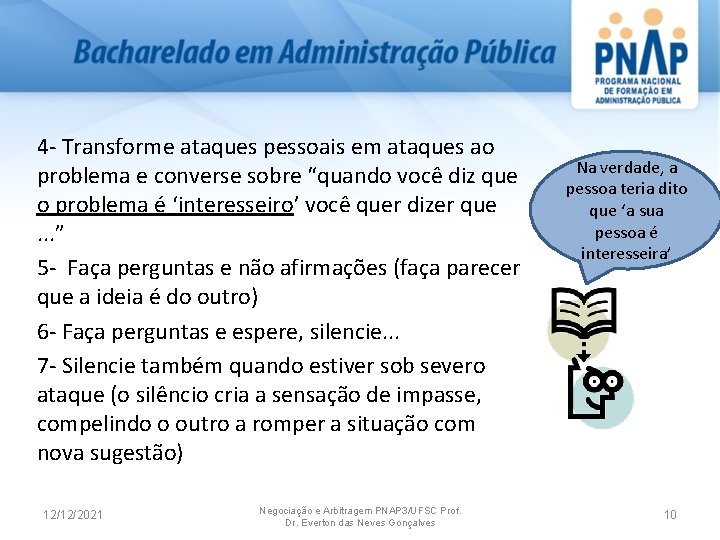 Bacharelado em Administração Pública

PNAP
PROGRAMA NACIONAL DE FORMAÇÃO EM ADMINISTRAÇÃO PÚBLICA

4- Transforme ataques pessoais em ataques ao problema e converse sobre "quando você diz que o problema é 'interesseiro' você quer dizer que ..."

5- Faça perguntas e não afirmações (faça parecer que a ideia é do outro)

6- Faça perguntas e espere, silencie...

7- Silencie também quando estiver sob severo ataque (o silêncio cria a sensação de impasse, compelindo o outro a romper a situação com nova sugestão)

Na verdade, a pessoa teria dito que 'a sua pessoa é interesseira'

12/12/2021

Negociação e Arbitragem PNAP3/UFSC Prof. Dr. Everton das Neves Gonçalves

10